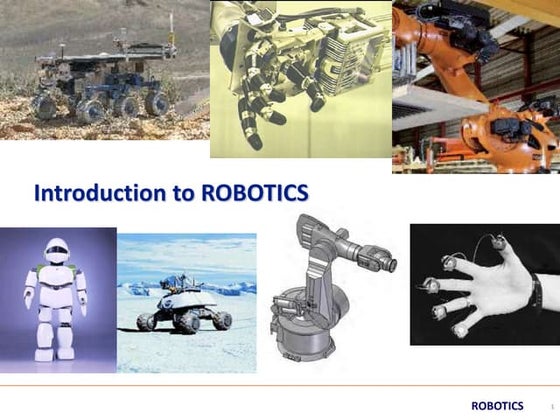 Introduction to ROBOTICS

ROBOTICS 1